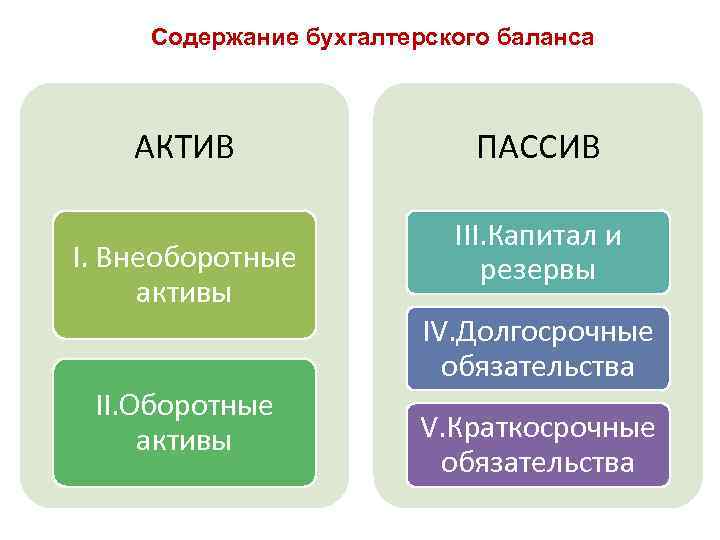 Содержание бухгалтерского баланса

АКТИВ

I. Внеоборотные активы

II.Оборотные активы

ПАССИВ

III.Капитал и резервы

IV.Долгосрочные обязательства

V.Краткосрочные обязательства